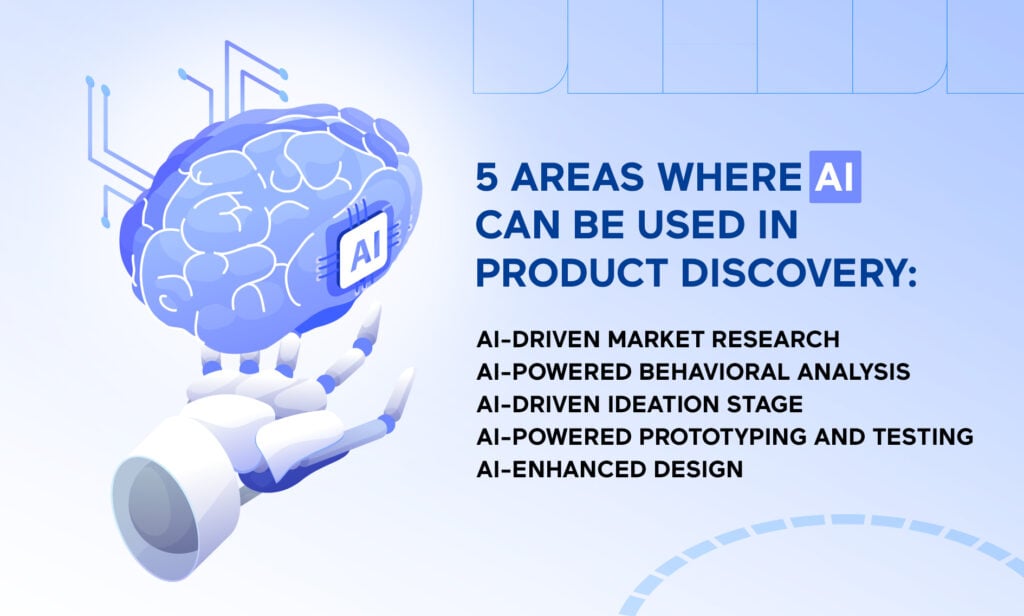 AI

5 AREAS WHERE AI CAN BE USED IN PRODUCT DISCOVERY:

AI-DRIVEN MARKET RESEARCH
AI-POWERED BEHAVIORAL ANALYSIS
AI-DRIVEN IDEATION STAGE
AI-POWERED PROTOTYPING AND TESTING
AI-ENHANCED DESIGN